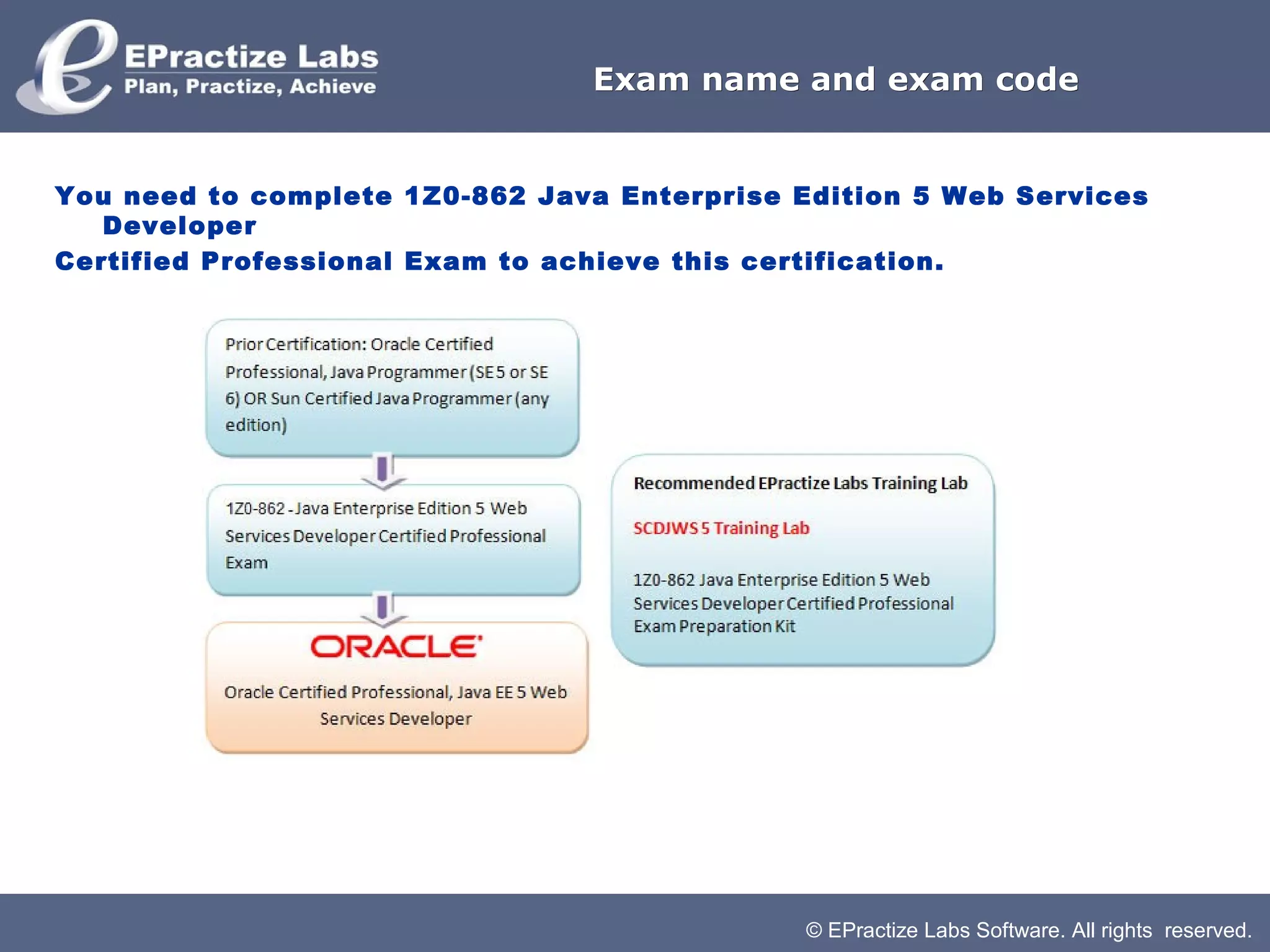 EPractize Labs
Plan, Practize, Achieve

Exam name and exam code

You need to complete 1Z0-862 Java Enterprise Edition 5 Web Services Developer
Certified Professional Exam to achieve this certification.

Prior Certification: Oracle Certified Professional, Java Programmer (SE 5 or SE 6) OR Sun Certified Java Programmer (any edition)

1Z0-862 - Java Enterprise Edition 5 Web Services Developer Certified Professional Exam

ORACLE

Oracle Certified Professional, Java EE 5 Web Services Developer

Recommended EPractize Labs Training Lab

SCDJWS 5 Training Lab

1Z0-862 Java Enterprise Edition 5 Web Services Developer Certified Professional Exam Preparation Kit

© EPractize Labs Software. All rights reserved.